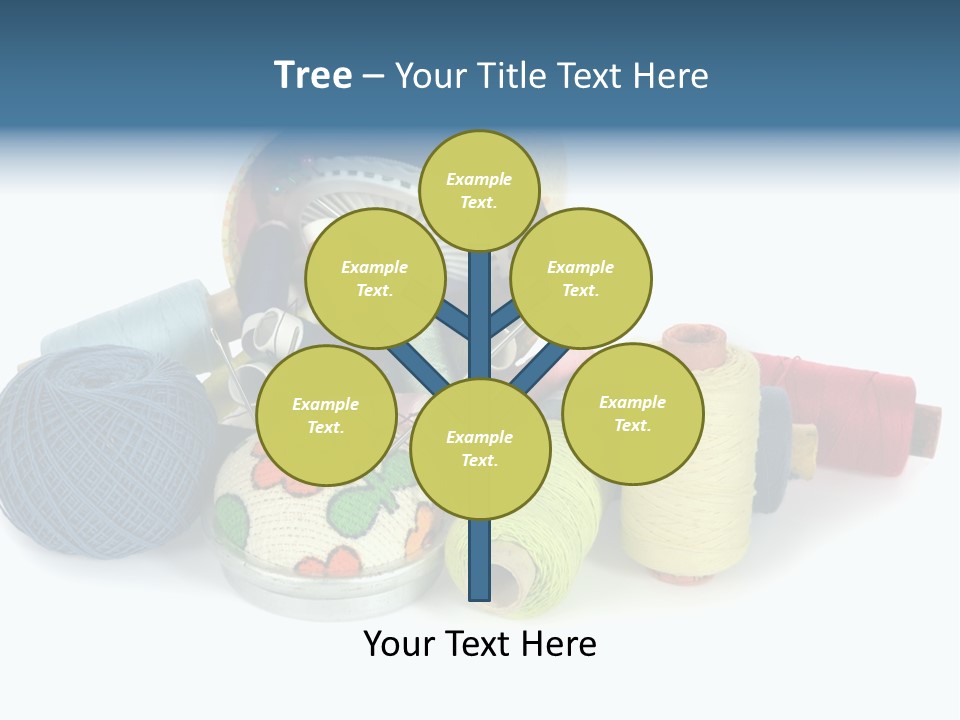 Tree – Your Title Text Here

Example Text.

Example Text.

Example Text.

Example Text.

Example Text.

Example Text.

Your Text Here